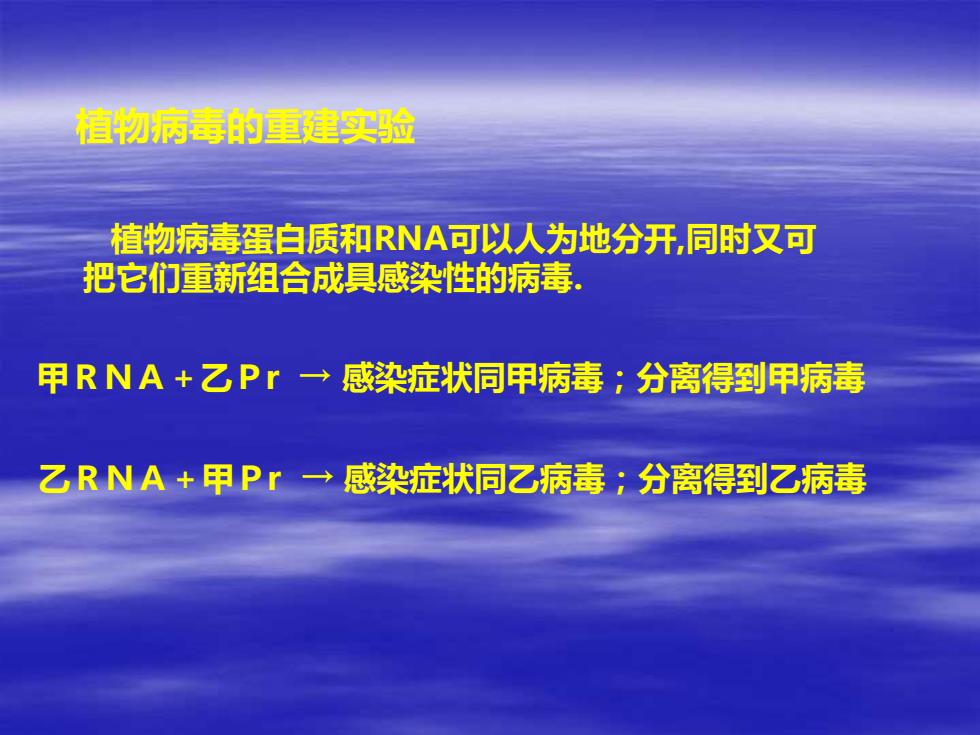 植物病毒的重建实验

植物病毒蛋白质和RNA可以人为地分开,同时又可把它们重新组合成具感染性的病毒.

甲ＲＮＡ＋乙Ｐｒ → 感染症状同甲病毒；分离得到甲病毒

乙ＲＮＡ＋甲Ｐｒ → 感染症状同乙病毒；分离得到乙病毒